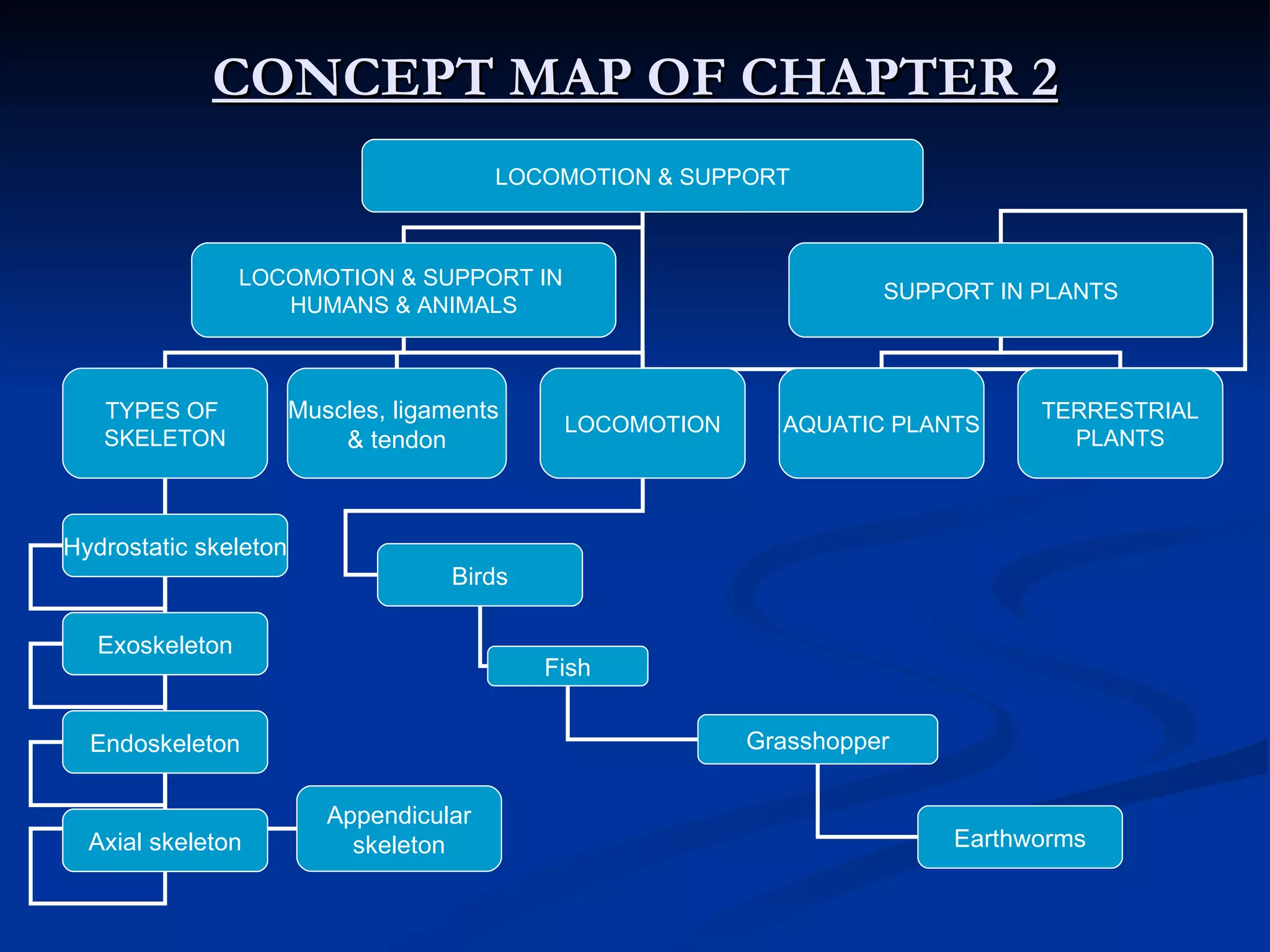 CONCEPT MAP OF CHAPTER 2

LOCOMOTION & SUPPORT

LOCOMOTION & SUPPORT IN HUMANS & ANIMALS

SUPPORT IN PLANTS

TYPES OF SKELETON

Muscles, ligaments & tendon

LOCOMOTION

AQUATIC PLANTS

TERRESTRIAL PLANTS

Hydrostatic skeleton

Exoskeleton

Endoskeleton

Axial skeleton

Appendicular skeleton

Birds

Fish

Grasshopper

Earthworms